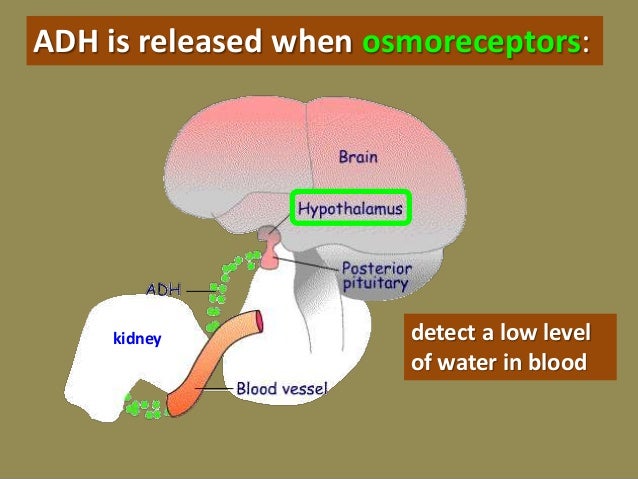 ADH is released when osmoreceptors:

Brain

Hypothalamus

Posterior pituitary

ADH

kidney

Blood vessel

detect a low level of water in blood